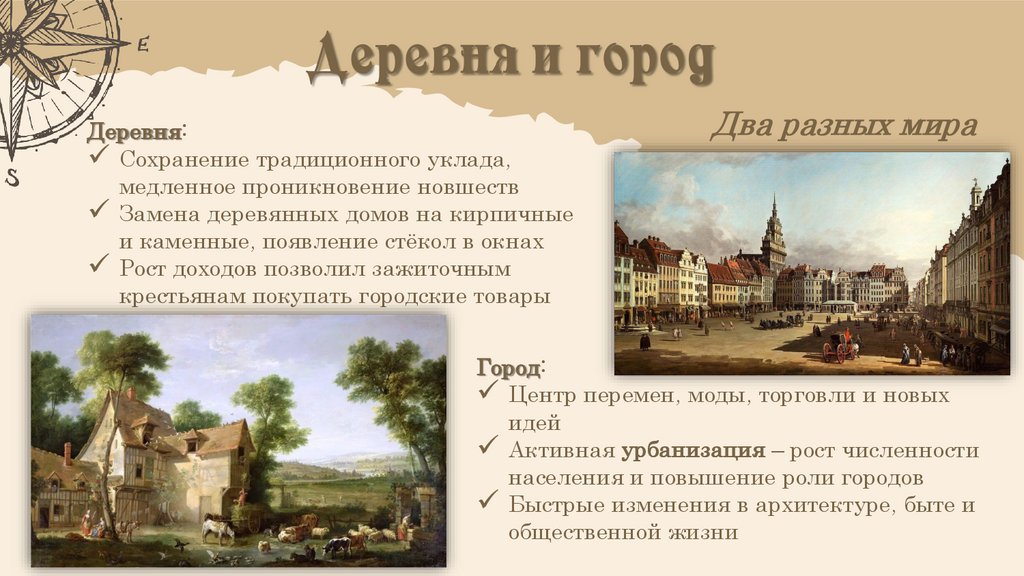 E

S

Деревня и город

Два разных мира

Деревня:
✓ Сохранение традиционного уклада, медленное проникновение новшеств
✓ Замена деревянных домов на кирпичные и каменные, появление стёкол в окнах
✓ Рост доходов позволил зажиточным крестьянам покупать городские товары

Город:
✓ Центр перемен, моды, торговли и новых идей
✓ Активная урбанизация – рост численности населения и повышение роли городов
✓ Быстрые изменения в архитектуре, быте и общественной жизни